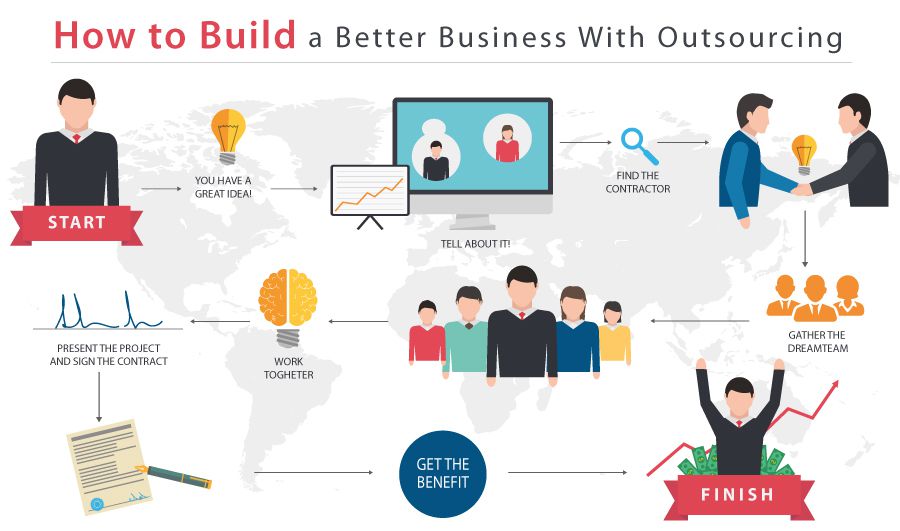 How to Build a Better Business With Outsourcing

START

YOU HAVE A GREAT IDEA!

TELL ABOUT IT!

FIND THE CONTRACTOR

GATHER THE DREAMTEAM

WORK TOGHETER

PRESENT THE PROJECT AND SIGN THE CONTRACT

GET THE BENEFIT

FINISH